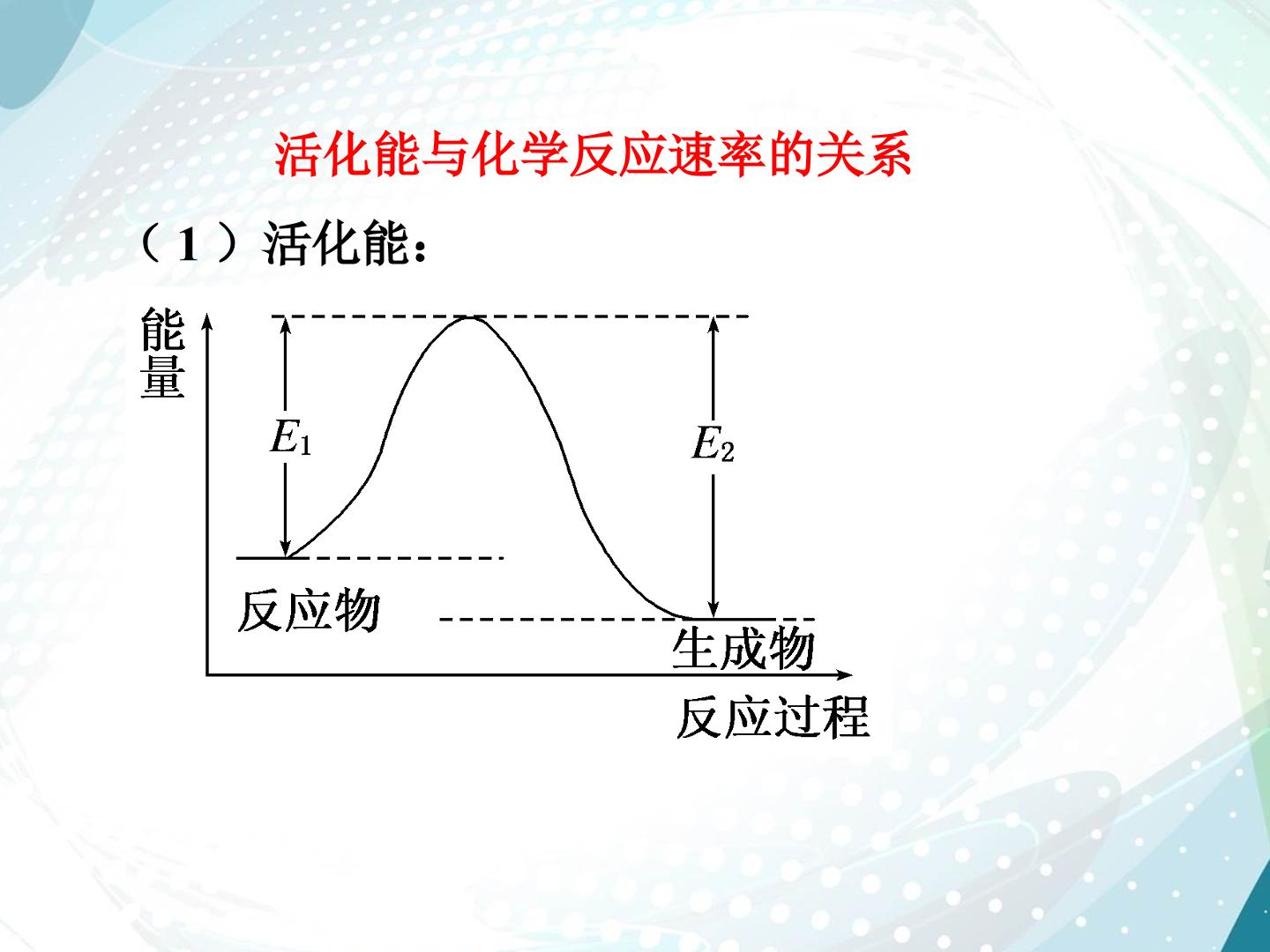 活化能与化学反应速率的关系

（1）活化能：

能量

$E_1$

$E_2$

反应物

生成物

反应过程